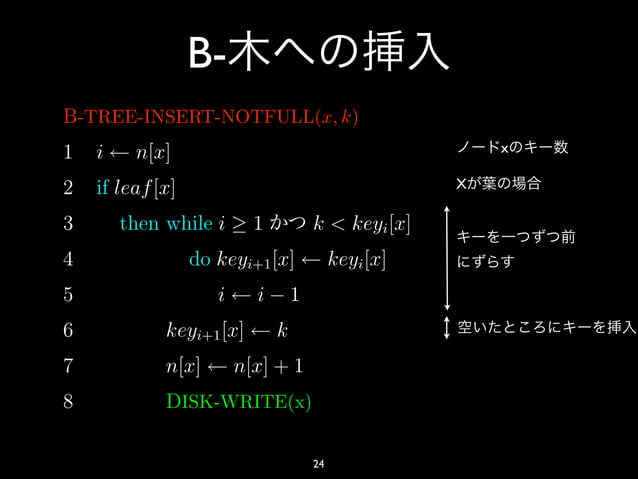 B-木への挿入

B-TREE-INSERT-NOTFULL$(x, k)$

1 $i \leftarrow n[x]$

2 if $leaf[x]$

3 then while $i \geq 1$ かつ $k < key_i[x]$

4 do $key_{i+1}[x] \leftarrow key_i[x]$

5 $i \leftarrow i - 1$

6 $key_{i+1}[x] \leftarrow k$

7 $n[x] \leftarrow n[x] + 1$

8 DISK-WRITE(x)

ノードxのキー数

Xが葉の場合

キーを一つずつ前にずらす

空いたところにキーを挿入

24